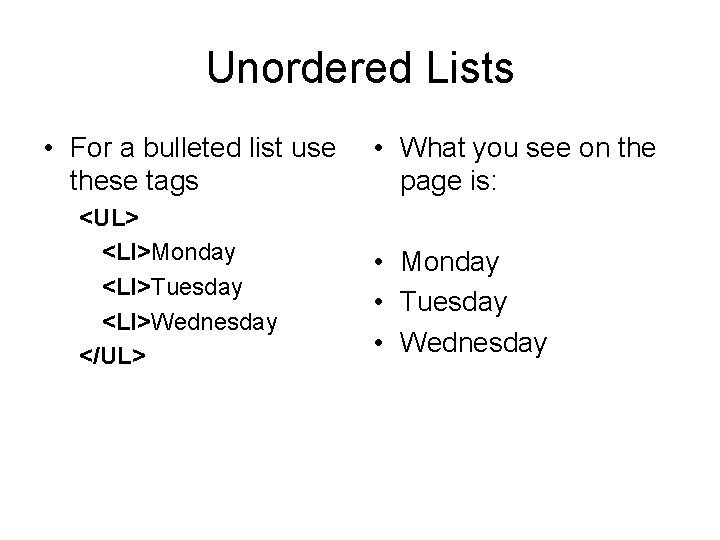 Unordered Lists

• For a bulleted list use these tags

<UL>
<LI>Monday
<LI>Tuesday
<LI>Wednesday
</UL>

• What you see on the page is:

• Monday
• Tuesday
• Wednesday